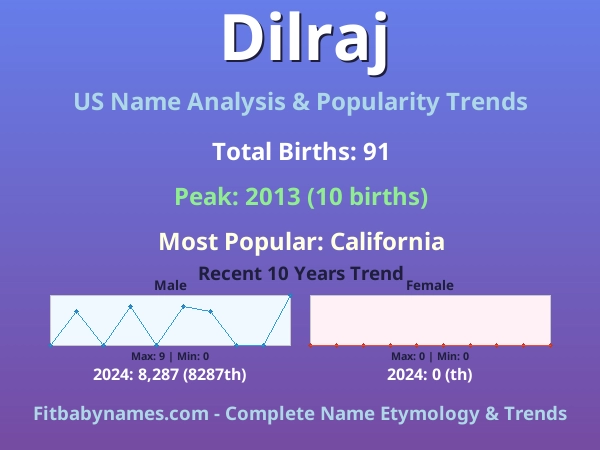 Dilraj

US Name Analysis & Popularity Trends

Total Births: 91

Peak: 2013 (10 births)

Most Popular: California

Recent 10 Years Trend

Male

Max: 9 | Min: 0

2024: 8,287 (8287th)

Female

Max: 0 | Min: 0

2024: 0 (th)

Fitbabynames.com - Complete Name Etymology & Trends